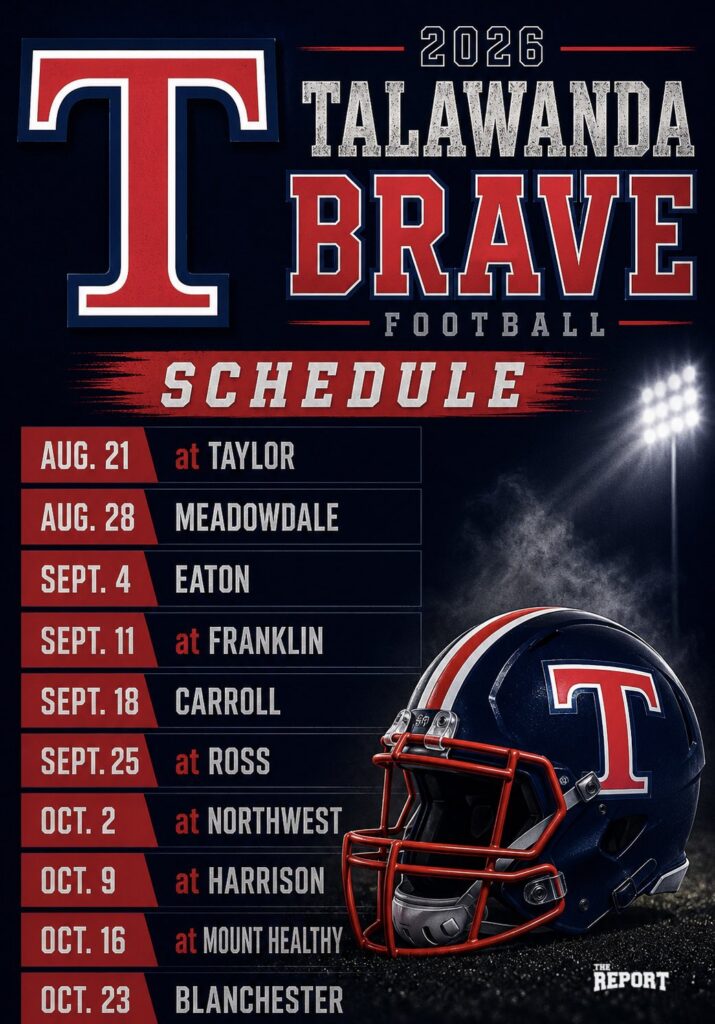 T

2026

TALAWANDA

BRAVE

FOOTBALL

SCHEDULE

| | |
|---|---|
| AUG. 21 | at TAYLOR |
| AUG. 28 | MEADOWDALE |
| SEPT. 4 | EATON |
| SEPT. 11 | at FRANKLIN |
| SEPT. 18 | CARROLL |
| SEPT. 25 | at ROSS |
| OCT. 2 | at NORTHWEST |
| OCT. 9 | at HARRISON |
| OCT. 16 | at MOUNT HEALTHY |
| OCT. 23 | BLANCHESTER |

T

THE REPORT